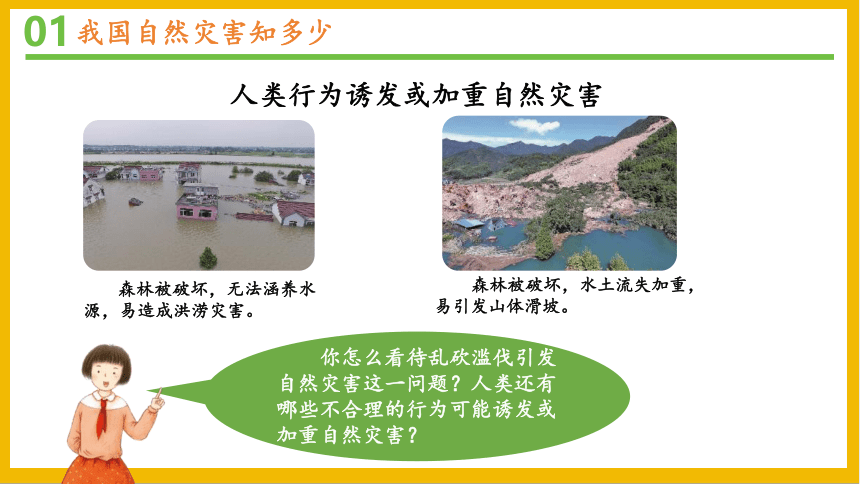 01 我国自然灾害知多少

人类行为诱发或加重自然灾害

森林被破坏，无法涵养水源，易造成洪涝灾害。

森林被破坏，水土流失加重，易引发山体滑坡。

你怎么看待乱砍滥伐引发自然灾害这一问题？人类还有哪些不合理的行为可能诱发或加重自然灾害？